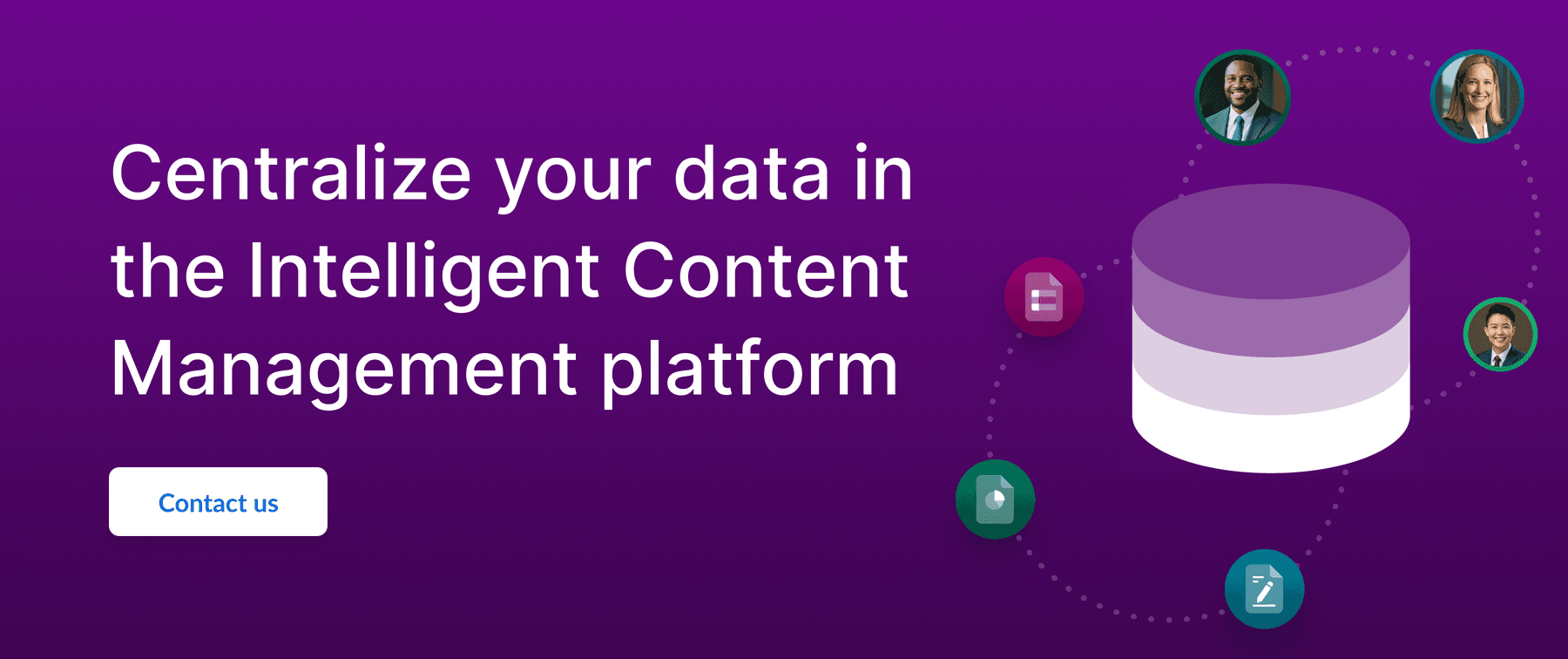 Centralize your data in the Intelligent Content Management platform

Contact us